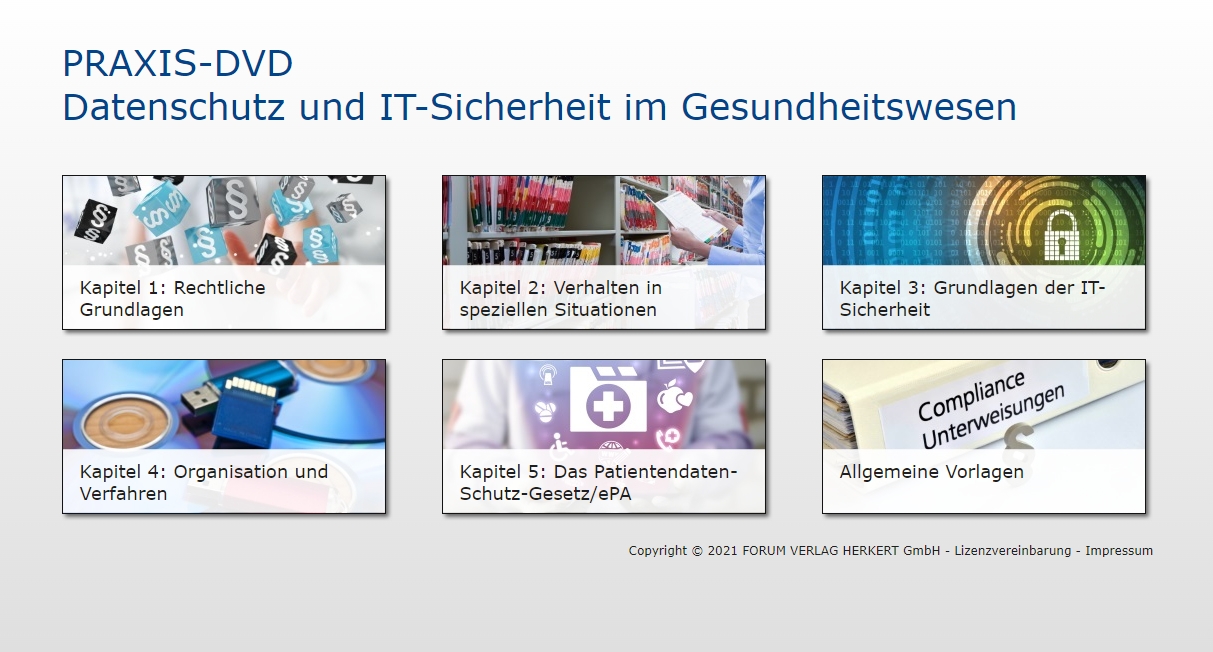 PRAXIS-DVD
Datenschutz und IT-Sicherheit im Gesundheitswesen

Kapitel 1: Rechtliche Grundlagen

Kapitel 2: Verhalten in speziellen Situationen

Kapitel 3: Grundlagen der IT-Sicherheit

Kapitel 4: Organisation und Verfahren

Kapitel 5: Das Patientendaten-Schutz-Gesetz/ePA

Compliance Unterweisungen

Allgemeine Vorlagen

Copyright © 2021 FORUM VERLAG HERKERT GmbH - Lizenzvereinbarung - Impressum